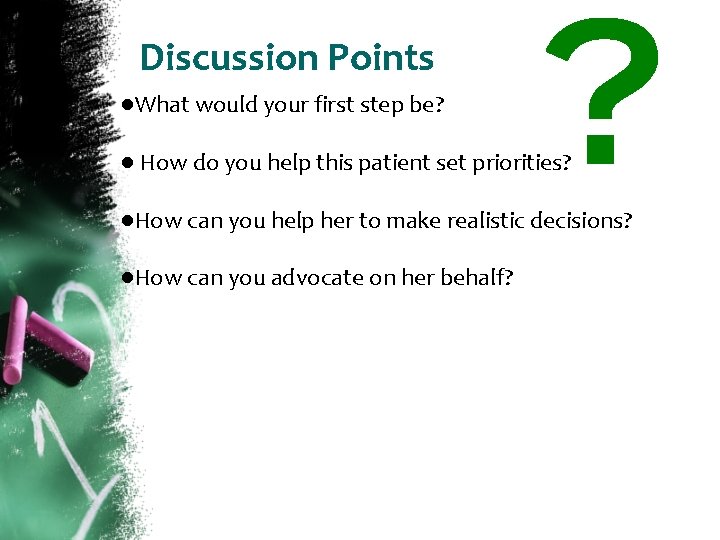 Discussion Points

?

●What would your first step be?

● How do you help this patient set priorities?

●How can you help her to make realistic decisions?

●How can you advocate on her behalf?